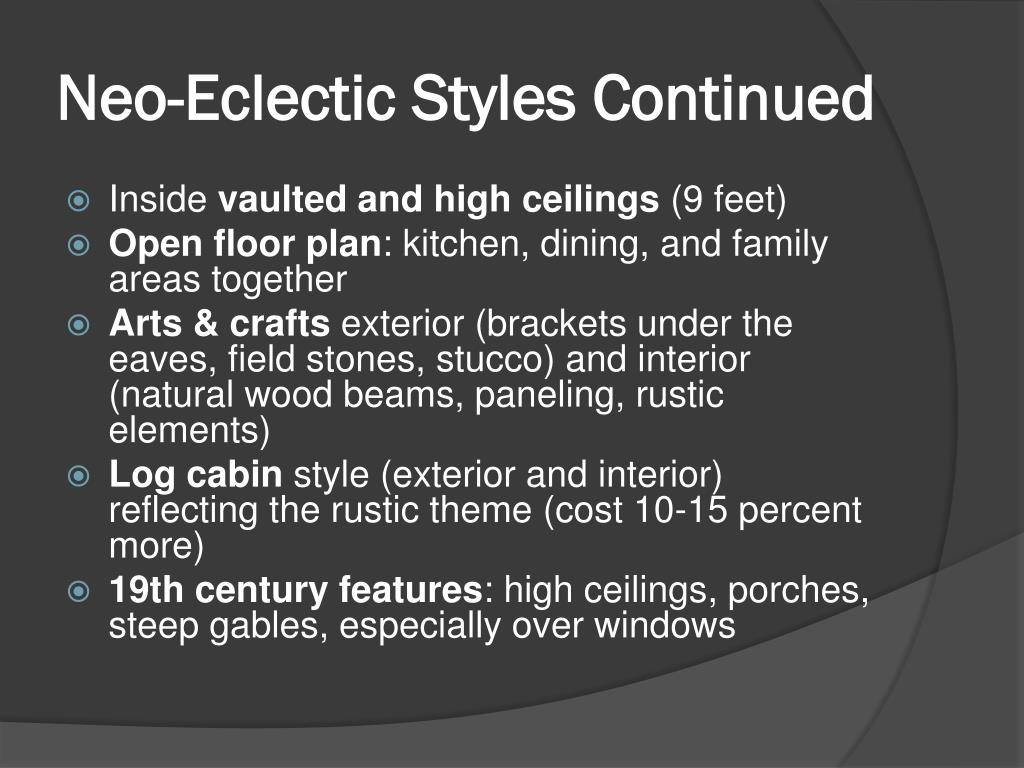 Neo-Eclectic Styles Continued

Inside vaulted and high ceilings (9 feet)

Open floor plan: kitchen, dining, and family areas together

Arts & crafts exterior (brackets under the eaves, field stones, stucco) and interior (natural wood beams, paneling, rustic elements)

Log cabin style (exterior and interior) reflecting the rustic theme (cost 10-15 percent more)

19th century features: high ceilings, porches, steep gables, especially over windows